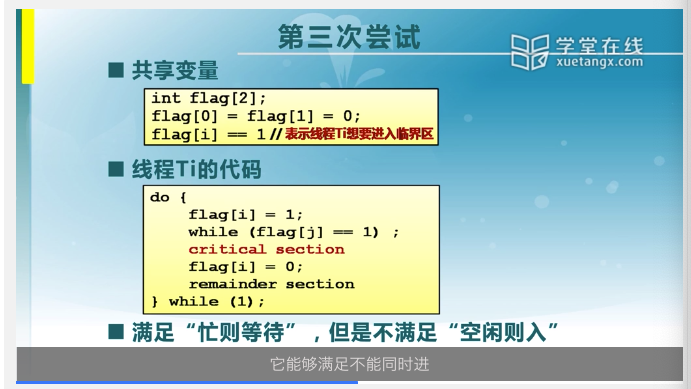 第三次尝试

学堂在线
xuetangx.com

■ 共享变量

int flag[2];
flag[0] = flag[1] = 0;
flag[i] == 1 // 表示线程Ti想要进入临界区

■ 线程Ti的代码

do {
    flag[i] = 1;
    while (flag[j] == 1) ;
    critical section
    flag[i] = 0;
    remainder section
} while (1);

■ 满足“忙则等待”，但是不满足“空闲则入”

它能够满足不能同时进